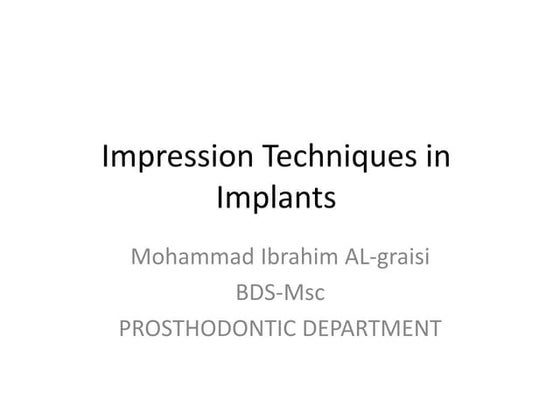 Impression Techniques in Implants

Mohammad Ibrahim AL-graisi
BDS-Msc
PROSTHODONTIC DEPARTMENT